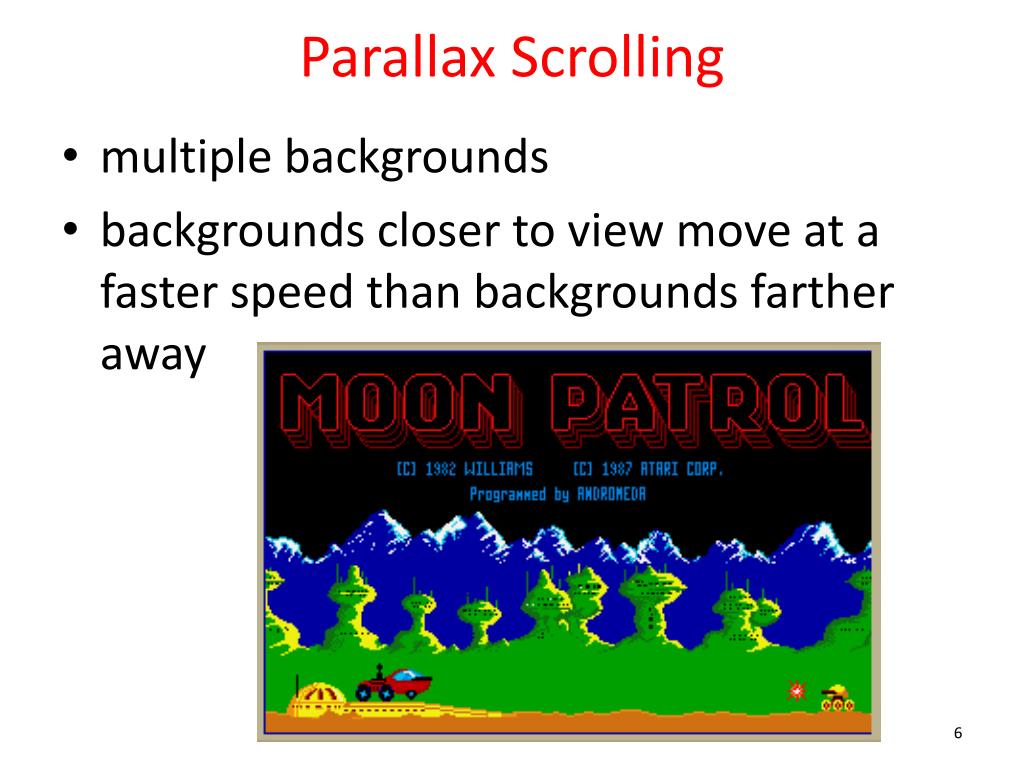 Parallax Scrolling

• multiple backgrounds

• backgrounds closer to view move at a faster speed than backgrounds farther away

MOON PATROL

(C) 1982 WILLIAMS (C) 1987 ATARI CORP.

Programmed by ANDROMEDA

6